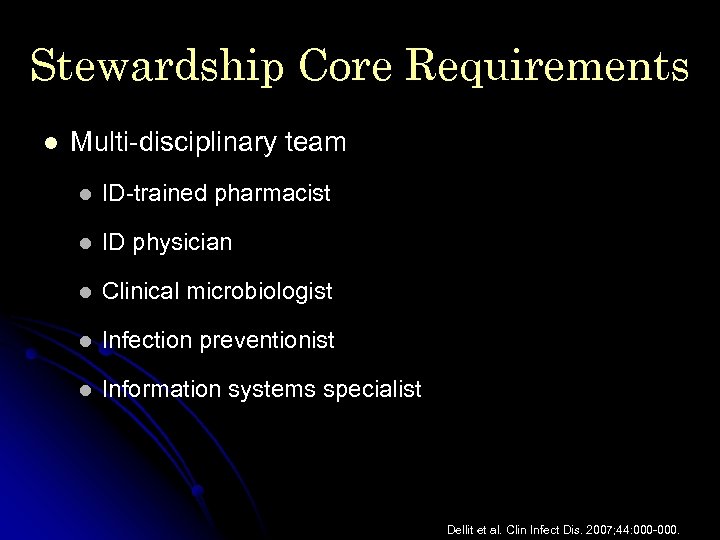 Stewardship Core Requirements

- Multi-disciplinary team
  - ID-trained pharmacist
  - ID physician
  - Clinical microbiologist
  - Infection preventionist
  - Information systems specialist

Dellit et al. Clin Infect Dis. 2007;44:000-000.